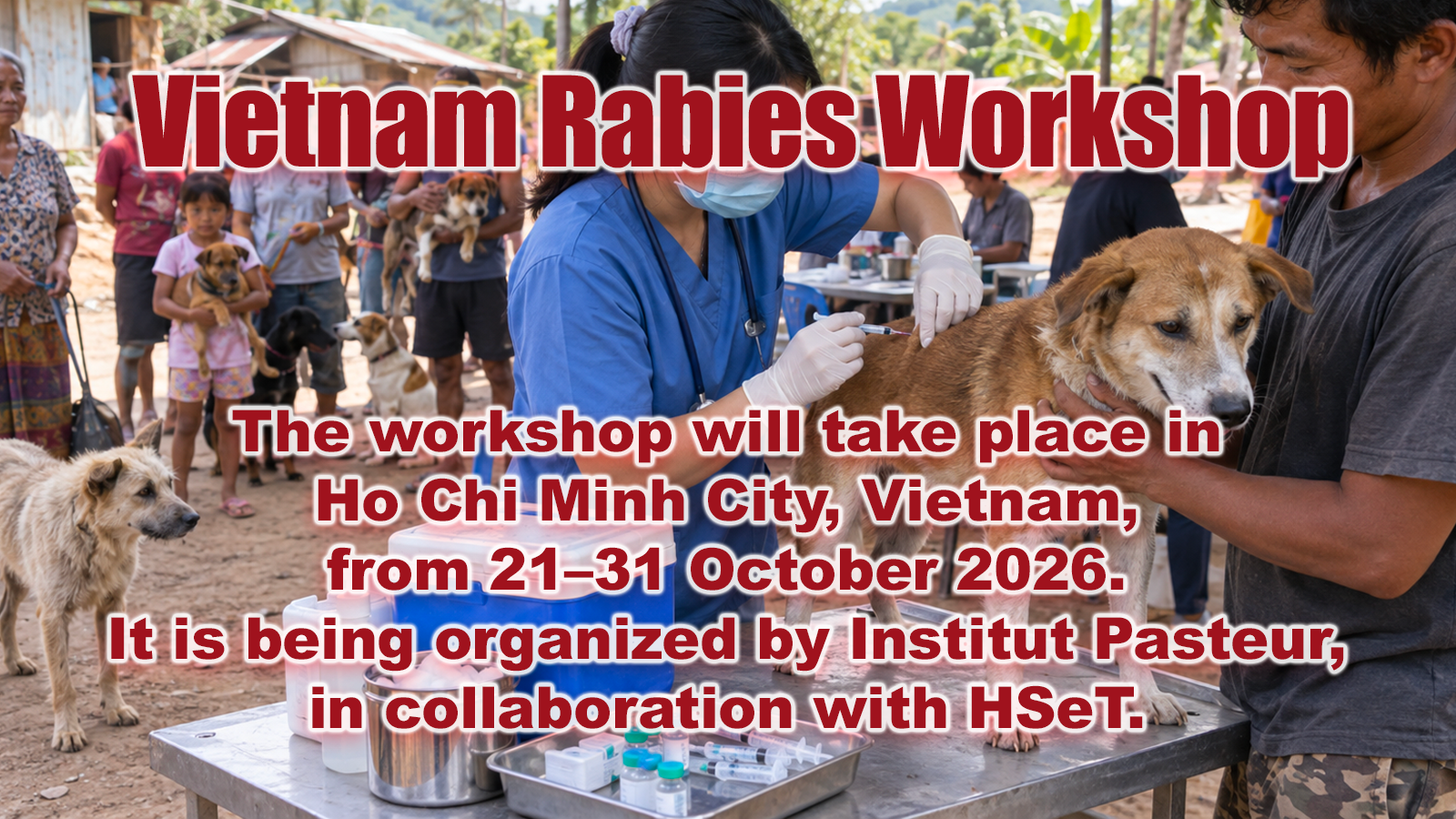 Vietnam Rabies Workshop

The workshop will take place in Ho Chi Minh City, Vietnam, from 21–31 October 2026. It is being organized by Institut Pasteur, in collaboration with HSeT.